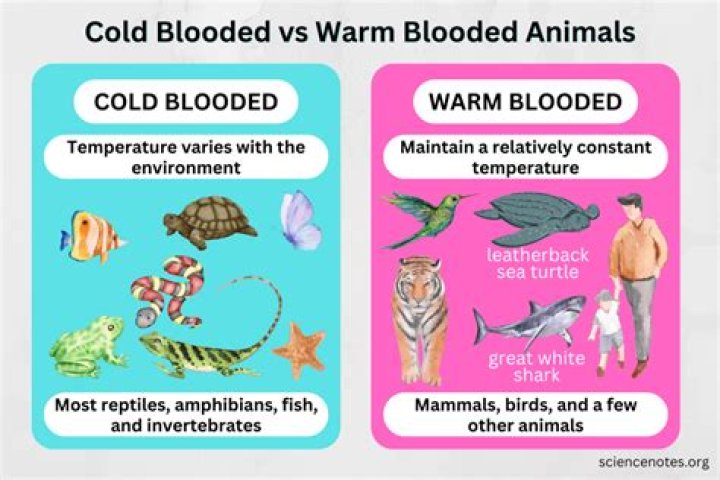 Cold Blooded vs Warm Blooded Animals

COLD BLOODED

Temperature varies with the environment

Most reptiles, amphibians, fish, and invertebrates

WARM BLOODED

Maintain a relatively constant temperature

leatherback sea turtle

great white shark

Mammals, birds, and a few other animals

sciencenotes.org